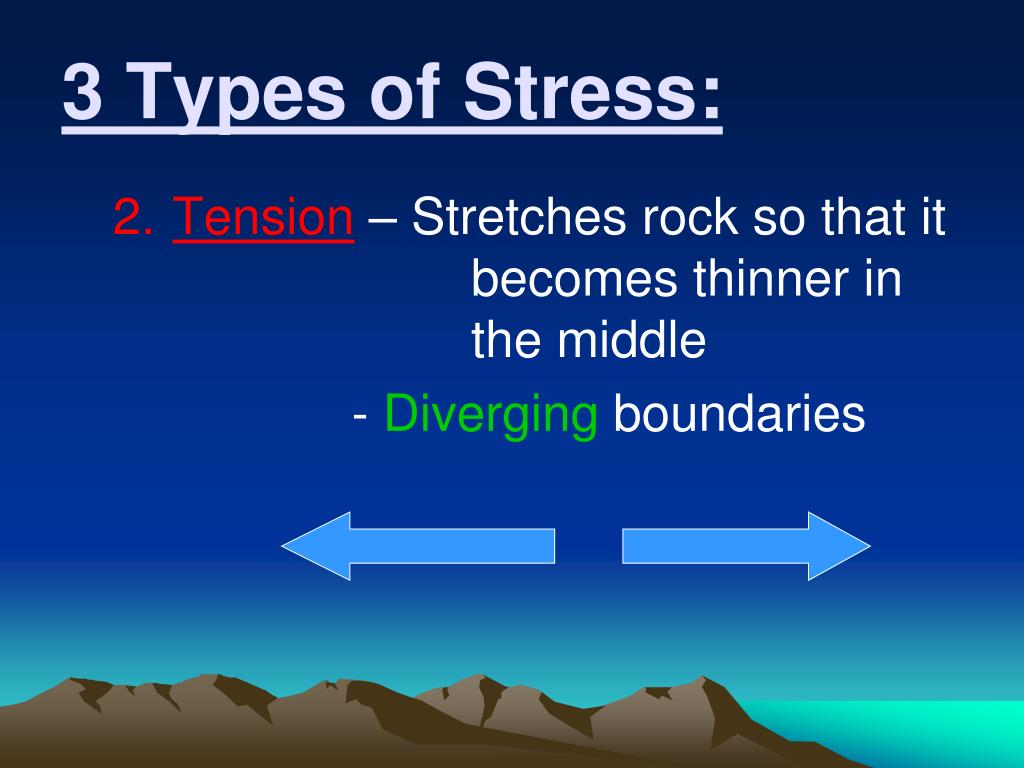 3 Types of Stress:

2. Tension – Stretches rock so that it becomes thinner in the middle

- Diverging boundaries